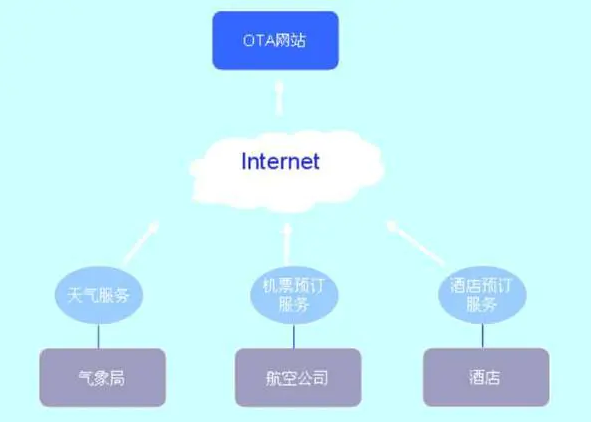 OTA网站

Internet

天气服务

机票预订服务

酒店预订服务

气象局

航空公司

酒店